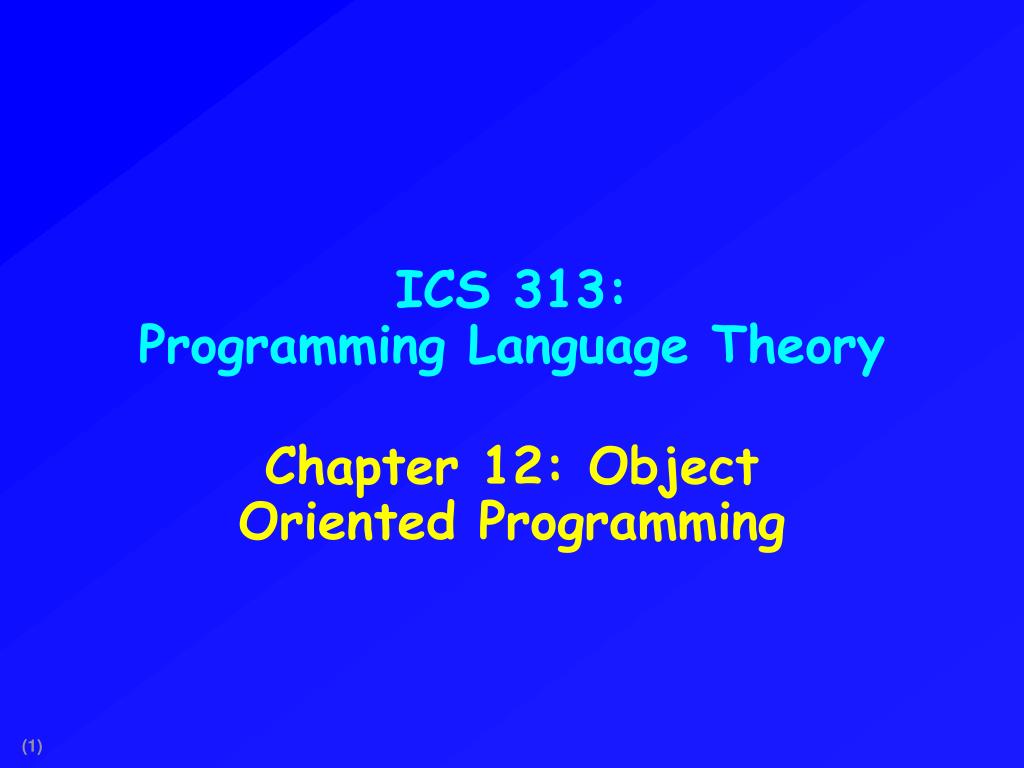 ICS 313:
Programming Language Theory

Chapter 12: Object Oriented Programming

(1)